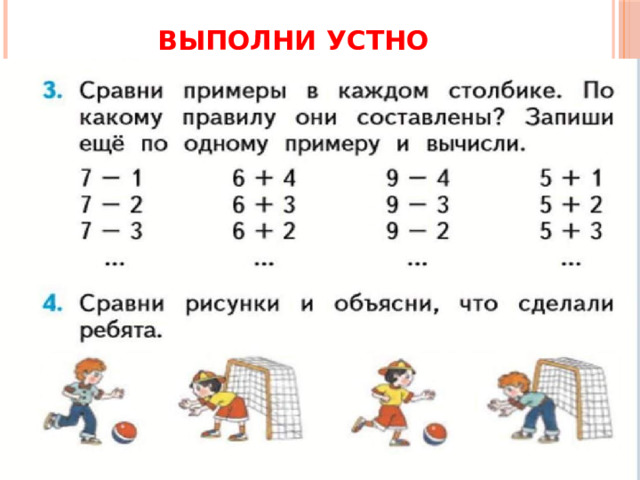 ВЫПОЛНИ УСТНО

3. Сравни примеры в каждом столбике. По какому правилу они составлены? Запиши ещё по одному примеру и вычисли.

$7 - 1$
$7 - 2$
$7 - 3$
...

$6 + 4$
$6 + 3$
$6 + 2$
...

$9 - 4$
$9 - 3$
$9 - 2$
...

$5 + 1$
$5 + 2$
$5 + 3$
...

4. Сравни рисунки и объясни, что сделали ребята.